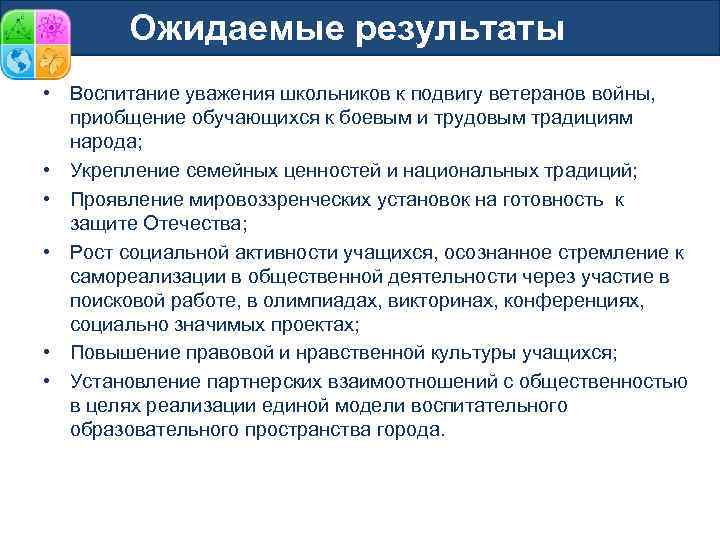 Ожидаемые результаты

• Воспитание уважения школьников к подвигу ветеранов войны, приобщение обучающихся к боевым и трудовым традициям народа;
• Укрепление семейных ценностей и национальных традиций;
• Проявление мировоззренческих установок на готовность к защите Отечества;
• Рост социальной активности учащихся, осознанное стремление к самореализации в общественной деятельности через участие в поисковой работе, в олимпиадах, викторинах, конференциях, социально значимых проектах;
• Повышение правовой и нравственной культуры учащихся;
• Установление партнерских взаимоотношений с общественностью в целях реализации единой модели воспитательного образовательного пространства города.